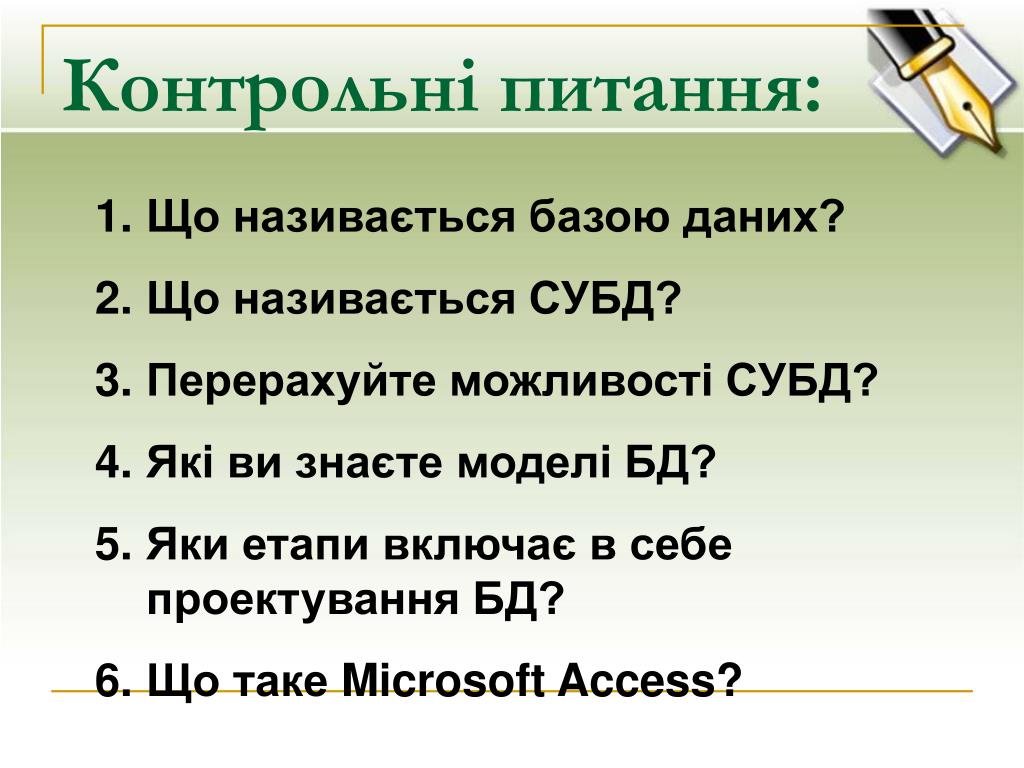 Контрольні питання:

1. Що називається базою даних?

2. Що називається СУБД?

3. Перерахуйте можливості СУБД?

4. Які ви знаєте моделі БД?

5. Яки етапи включає в себе проектування БД?

6. Що таке Microsoft Access?